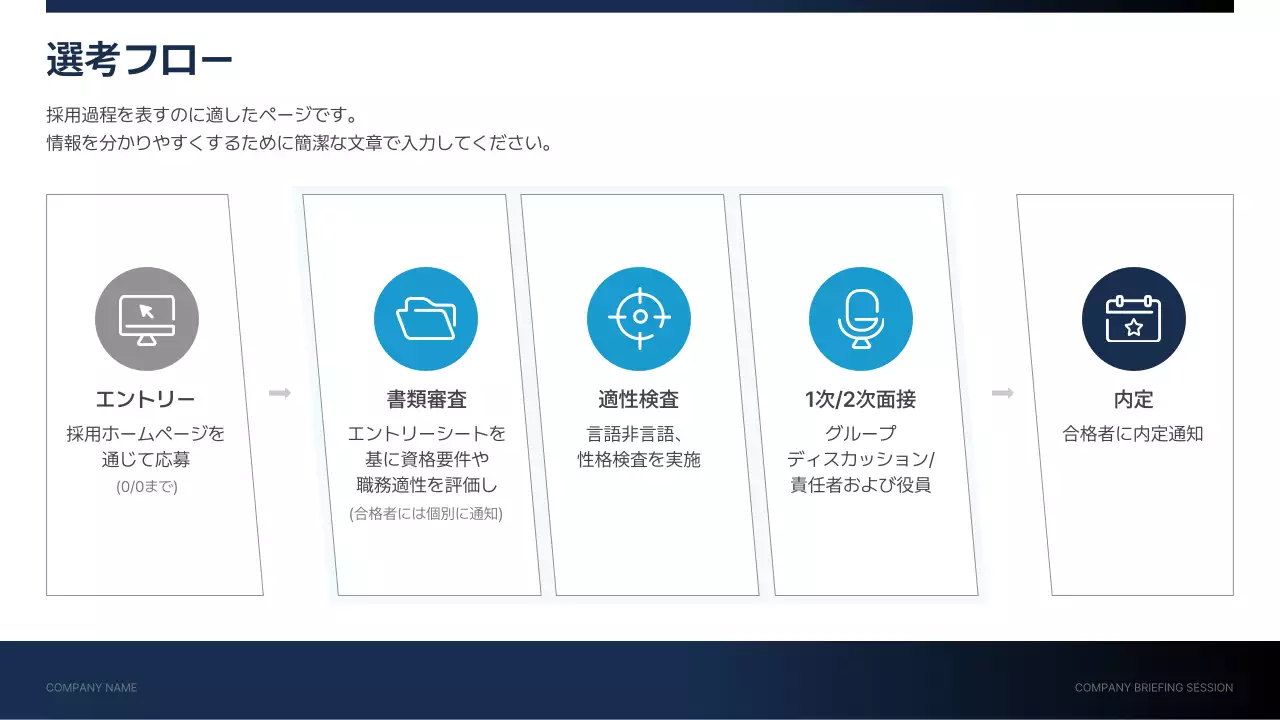 選考フロー

採用過程を表すのに適したページです。
情報を分かりやすくするために簡潔な文章で入力してください。

エントリー
採用ホームページを通じて応募
(0/0まで)

書類審査
エントリーシートを基に資格要件や職務適性を評価し
(合格者には個別に通知)

適性検査
言語非言語、性格検査を実施

1次/2次面接
グループディスカッション/責任者および役員

内定
合格者に内定通知

COMPANY NAME

COMPANY BRIEFING SESSION